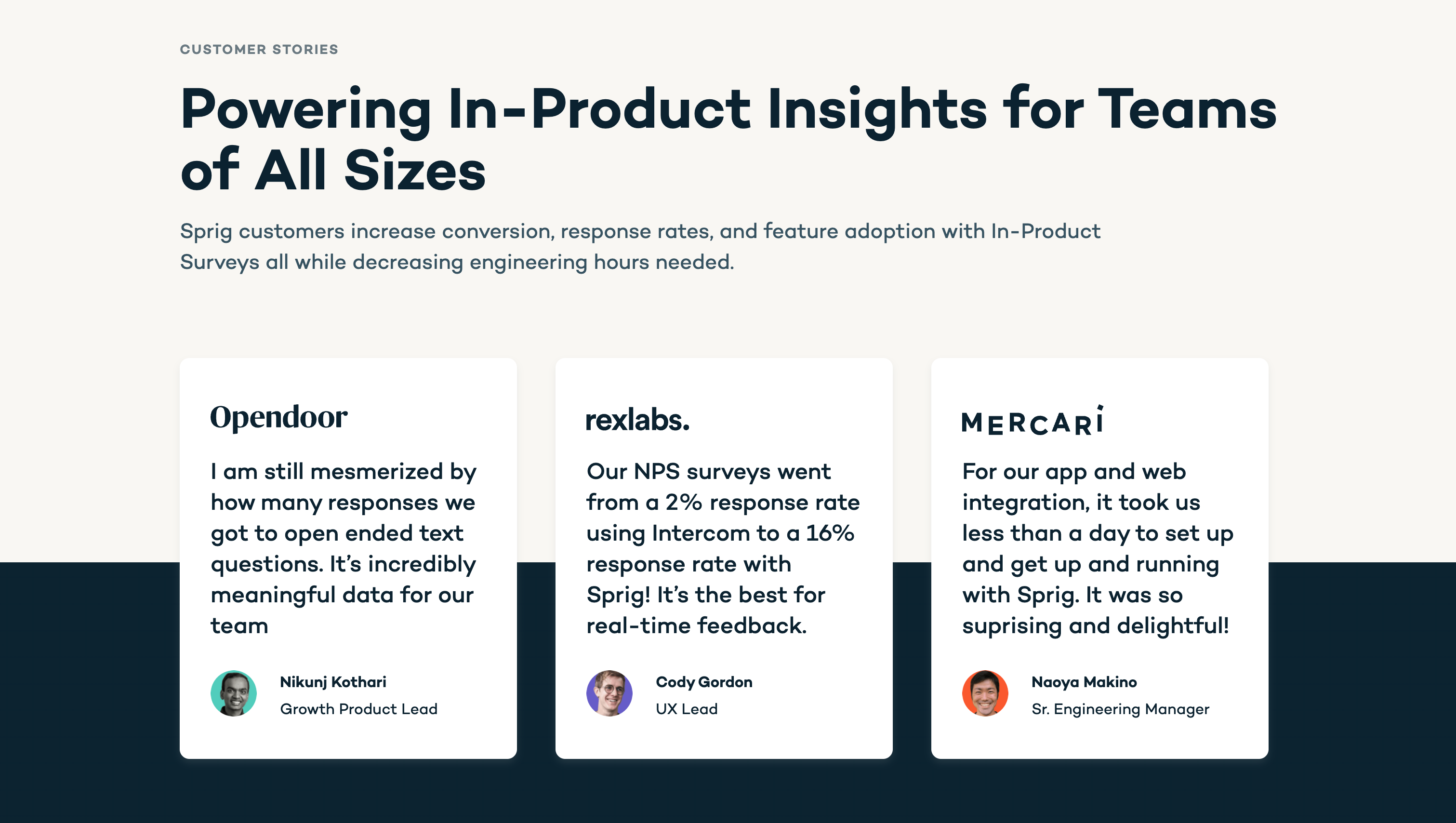 CUSTOMER STORIES

Powering In-Product Insights for Teams of All Sizes

Sprig customers increase conversion, response rates, and feature adoption with In-Product Surveys all while decreasing engineering hours needed.

Opendoor

I am still mesmerized by how many responses we got to open ended text questions. It's incredibly meaningful data for our team

Nikunj Kothari
Growth Product Lead

rexlabs.

Our NPS surveys went from a 2% response rate using Intercom to a 16% response rate with Sprig! It's the best for real-time feedback.

Cody Gordon
UX Lead

MERCARI

For our app and web integration, it took us less than a day to set up and get up and running with Sprig. It was so suprising and delightful!

Naoya Makino
Sr. Engineering Manager